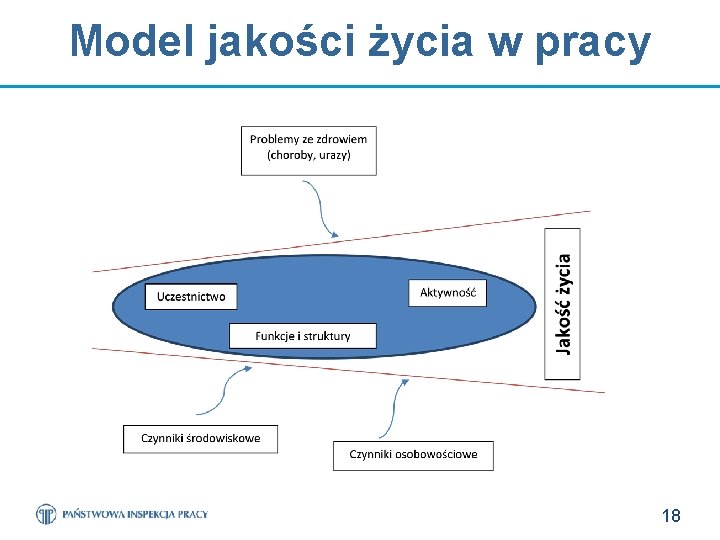 Model jakości życia w pracy

Problemy ze zdrowiem (choroby, urazy)

Uczestnictwo

Aktywność

Funkcje i struktury

Jakość życia

Czynniki środowiskowe

Czynniki osobowościowe

PAŃSTWOWA INSPEKCJA PRACY

18